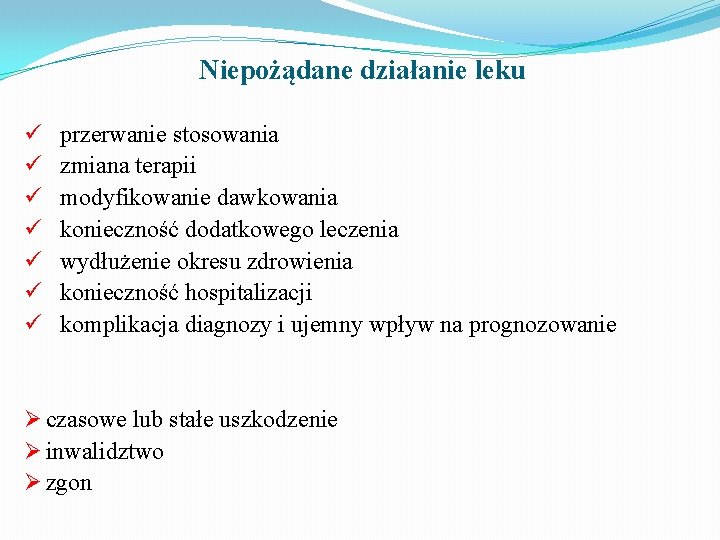 Niepożądane działanie leku

✓ przerwanie stosowania
✓ zmiana terapii
✓ modyfikowanie dawkowania
✓ konieczność dodatkowego leczenia
✓ wydłużenie okresu zdrowienia
✓ konieczność hospitalizacji
✓ komplikacja diagnozy i ujemny wpływ na prognozowanie

➢ czasowe lub stałe uszkodzenie
➢ inwalidztwo
➢ zgon